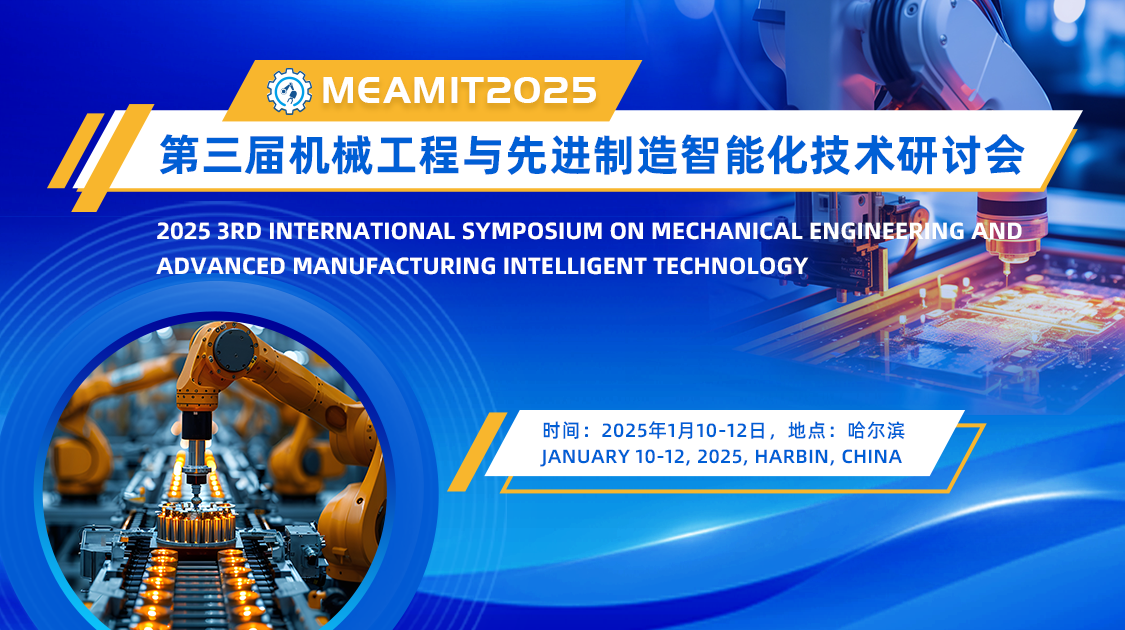 MEAMIT2025

第三届机械工程与先进制造智能化技术研讨会

2025 3RD INTERNATIONAL SYMPOSIUM ON MECHANICAL ENGINEERING AND ADVANCED MANUFACTURING INTELLIGENT TECHNOLOGY

时间：2025年1月10-12日，地点：哈尔滨
JANUARY 10-12, 2025, HARBIN, CHINA